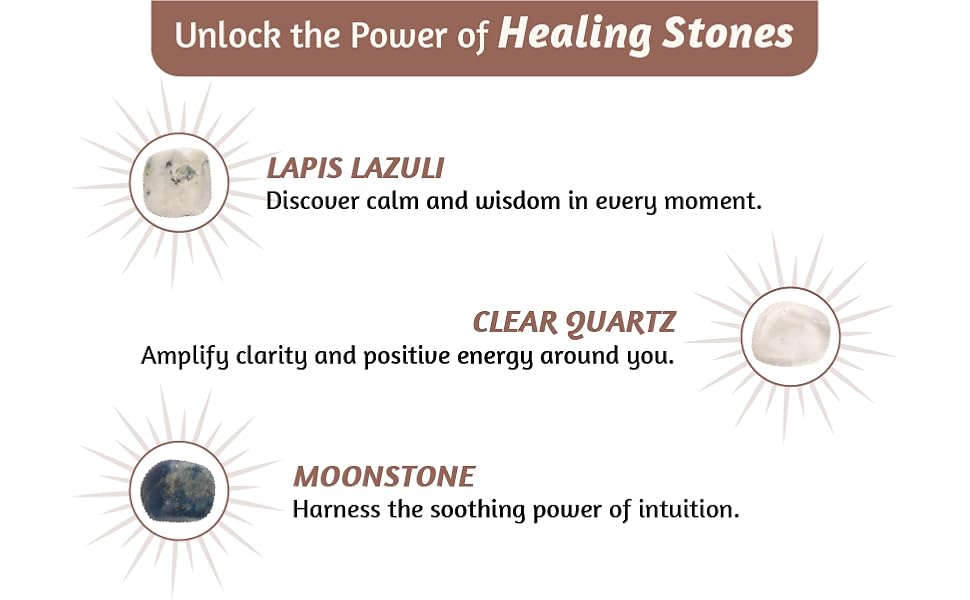 Unlock the Power of Healing Stones

LAPIS LAZULI
Discover calm and wisdom in every moment.

CLEAR QUARTZ
Amplify clarity and positive energy around you.

MOONSTONE
Harness the soothing power of intuition.